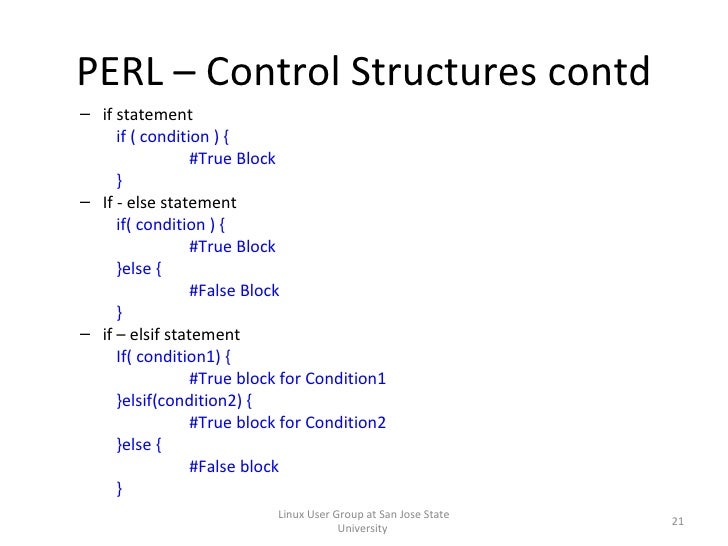 PERL – Control Structures contd

– if statement
if ( condition ) {
#True Block
}

– If - else statement
if( condition ) {
#True Block
}else {
#False Block
}

– if – elsif statement
If( condition1) {
#True block for Condition1
}elsif(condition2) {
#True block for Condition2
}else {
#False block
}

Linux User Group at San Jose State University

21